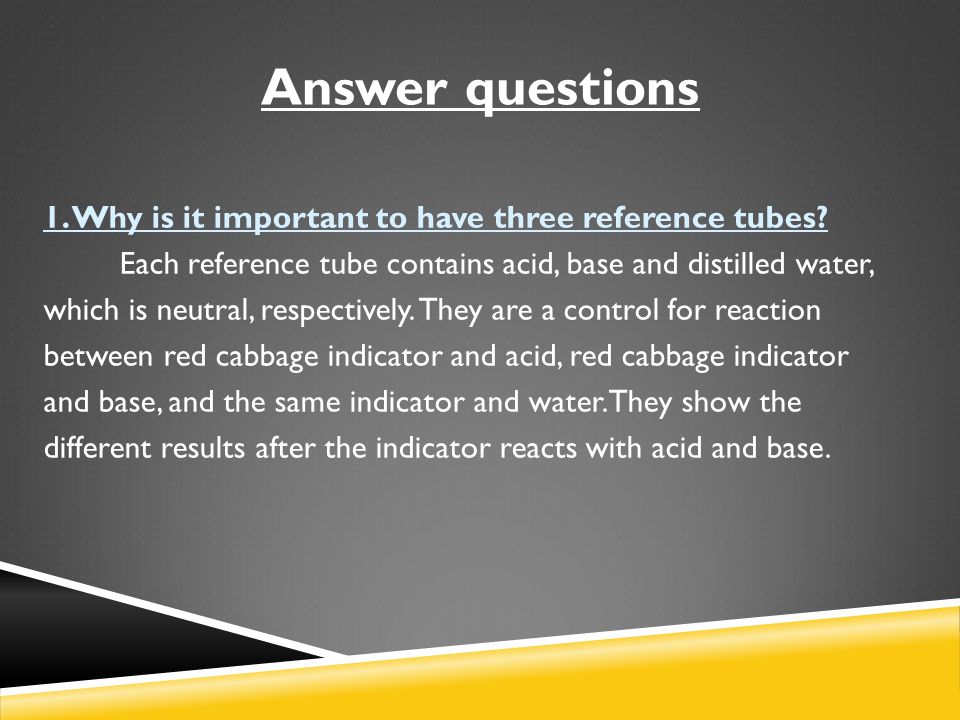 Answer questions

1. Why is it important to have three reference tubes?

Each reference tube contains acid, base and distilled water, which is neutral, respectively. They are a control for reaction between red cabbage indicator and acid, red cabbage indicator and base, and the same indicator and water. They show the different results after the indicator reacts with acid and base.